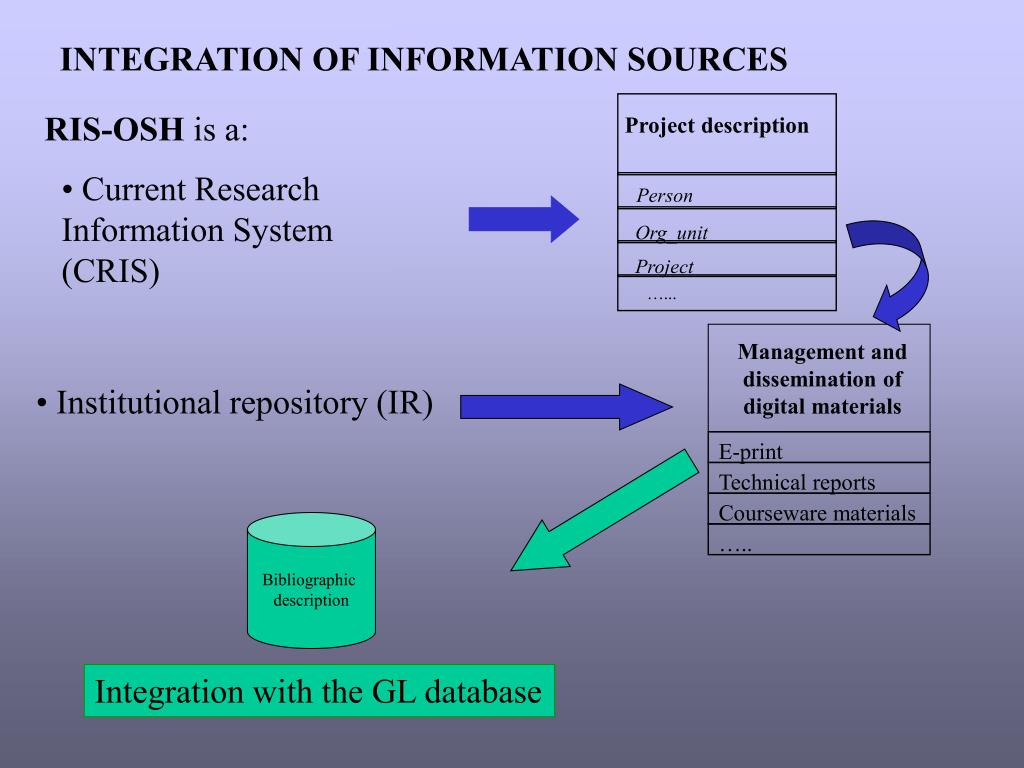 INTEGRATION OF INFORMATION SOURCES

RIS-OSH is a:

• Current Research Information System (CRIS)

Project description

Person

Org_unit

Project

…...

• Institutional repository (IR)

Management and dissemination of digital materials

E-print

Technical reports

Courseware materials

…..

Bibliographic description

Integration with the GL database